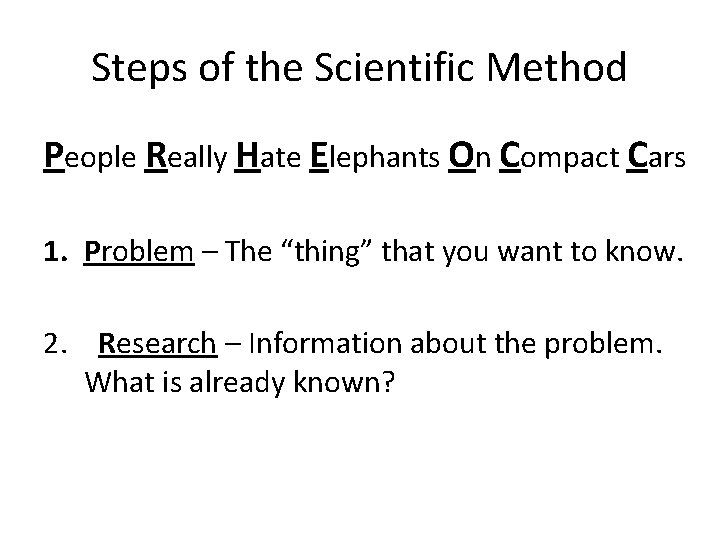 Steps of the Scientific Method

People Really Hate Elephants On Compact Cars

1. Problem – The “thing” that you want to know.

2. Research – Information about the problem. What is already known?